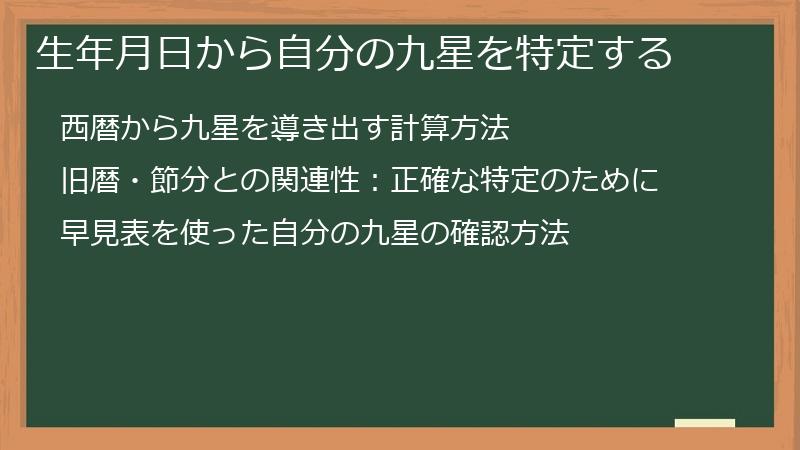 生年月日から自分の九星を特定する

西暦から九星を導き出す計算方法

旧暦・節分との関連性：正確な特定のために

早見表を使った自分の九星の確認方法